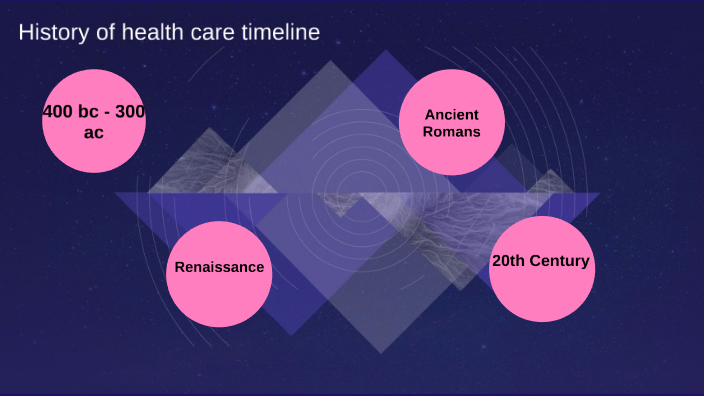 History of health care timeline

400 bc - 300 ac

Ancient Romans

Renaissance

20th Century